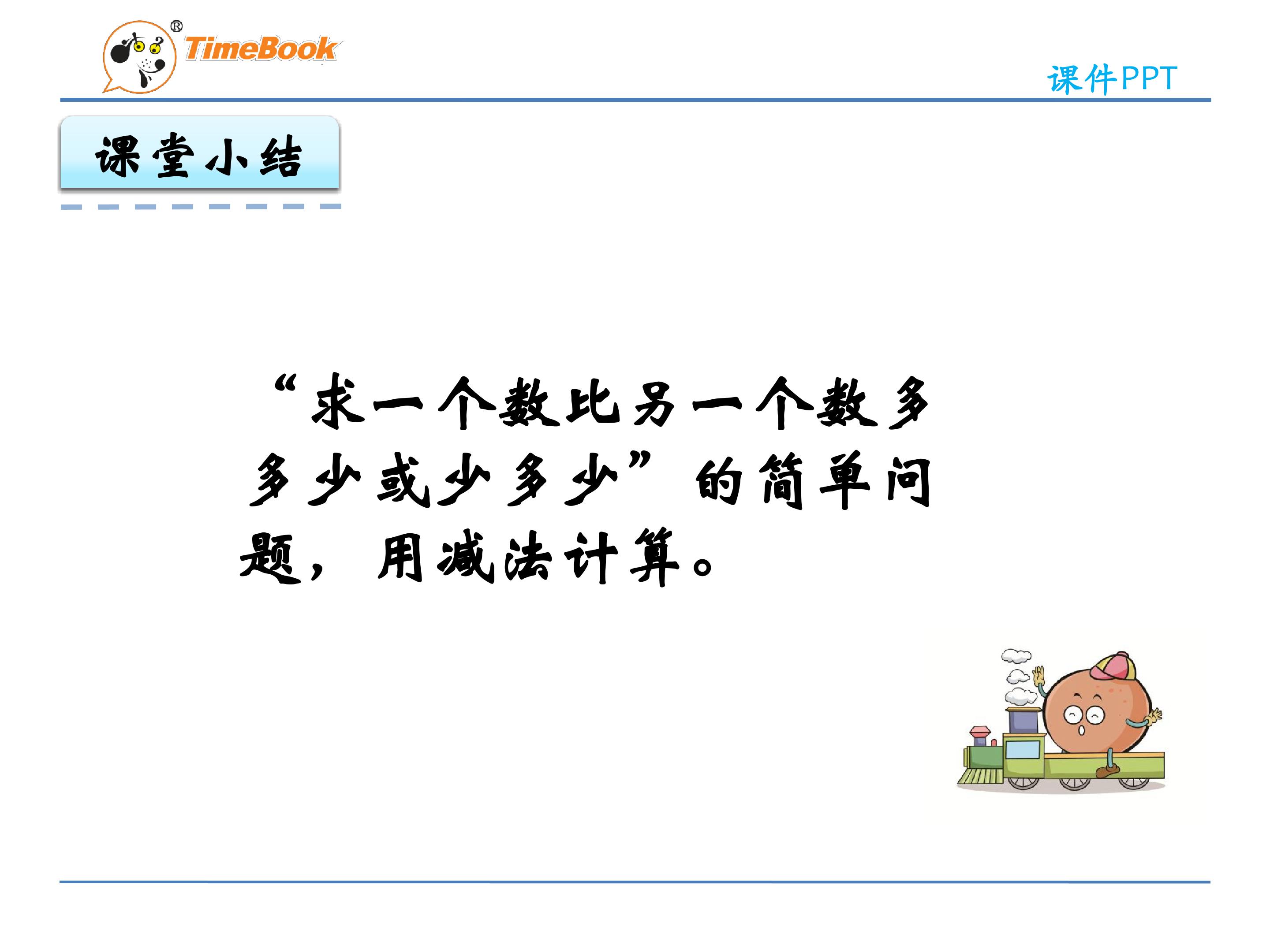 TimeBook®

课件PPT

课堂小结

“求一个数比另一个数多多少或少多少”的简单问题，用减法计算。